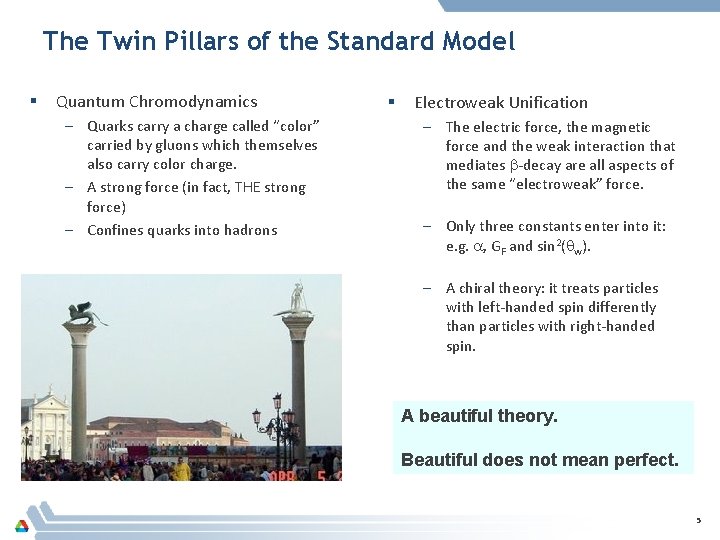 The Twin Pillars of the Standard Model

▪ Quantum Chromodynamics

– Quarks carry a charge called "color" carried by gluons which themselves also carry color charge.

– A strong force (in fact, THE strong force)

– Confines quarks into hadrons

▪ Electroweak Unification

– The electric force, the magnetic force and the weak interaction that mediates $\beta$-decay are all aspects of the same "electroweak" force.

– Only three constants enter into it: e.g. $\alpha$, $G_F$ and $\sin^2(\theta_w)$.

– A chiral theory: it treats particles with left-handed spin differently than particles with right-handed spin.

A beautiful theory.

Beautiful does not mean perfect.

5